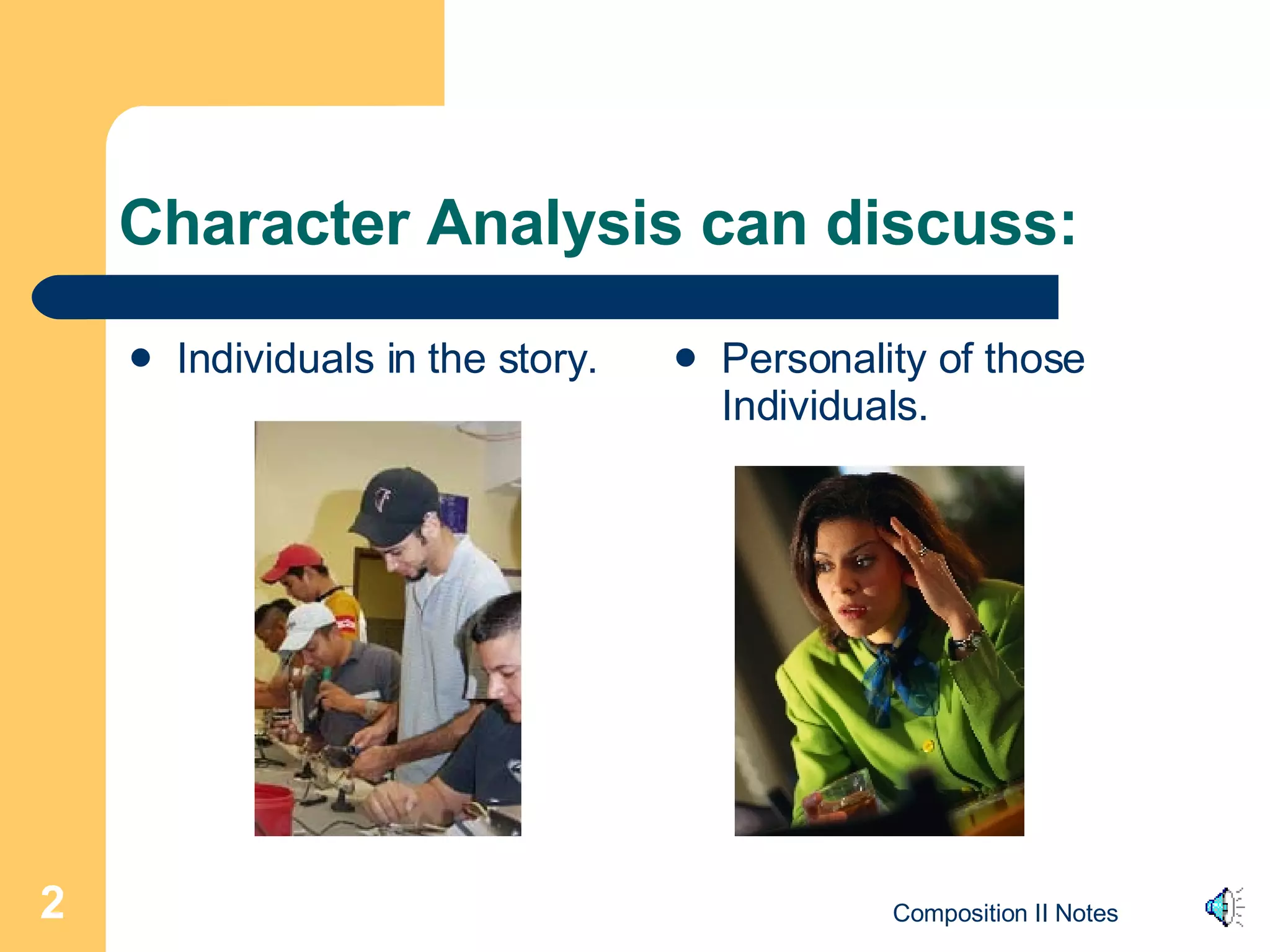 Character Analysis can discuss:

- Individuals in the story.

- Personality of those Individuals.

2

Composition II Notes